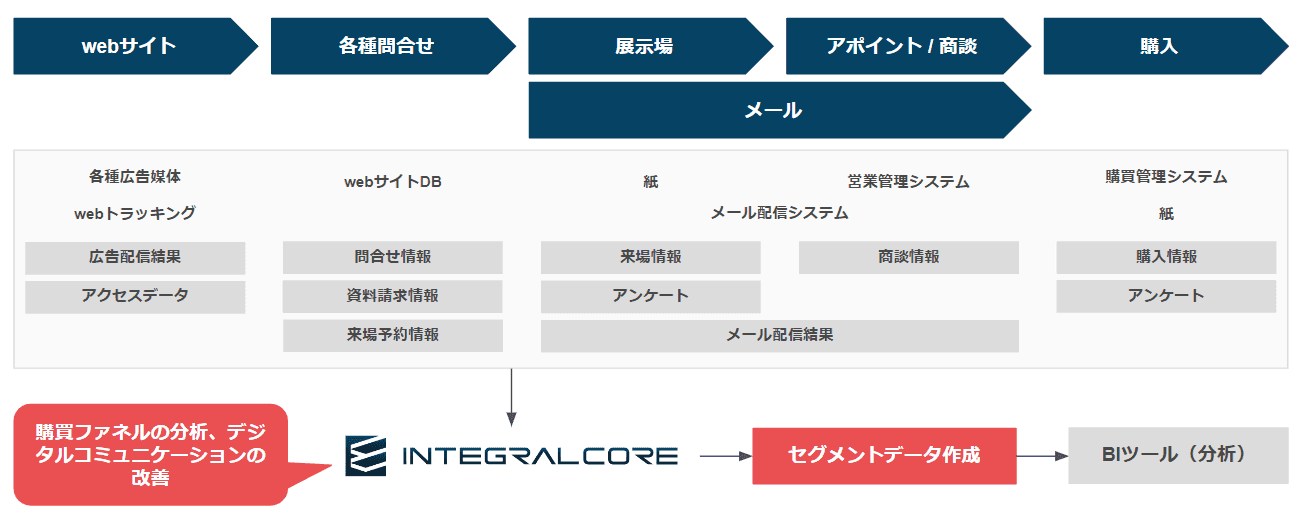 webサイト
各種問合せ
展示場
アポイント / 商談
購入
メール

各種広告媒体
webトラッキング
広告配信結果
アクセスデータ

webサイトDB
問合せ情報
資料請求情報
来場予約情報

紙
営業管理システム
メール配信システム
来場情報
商談情報
アンケート
メール配信結果

購買管理システム
紙
購入情報
アンケート

購買ファネルの分析、デジタルコミュニケーションの改善

INTEGRALCORE

セグメントデータ作成

BIツール（分析）